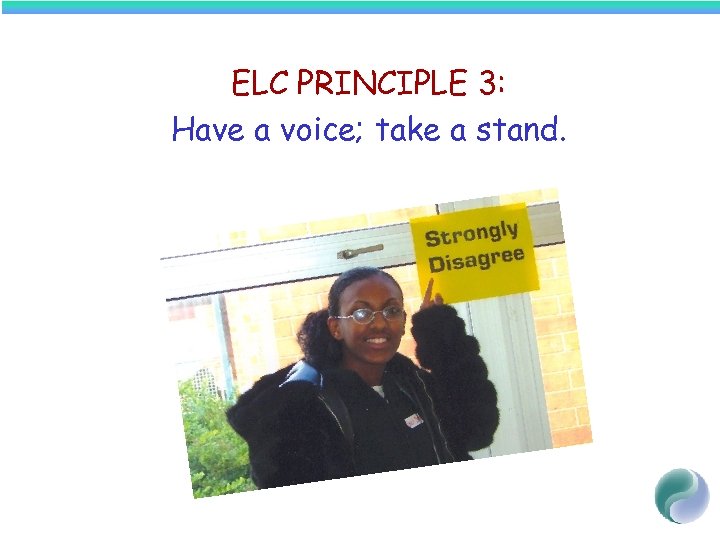 ELC PRINCIPLE 3:
Have a voice; take a stand.

Strongly Disagree